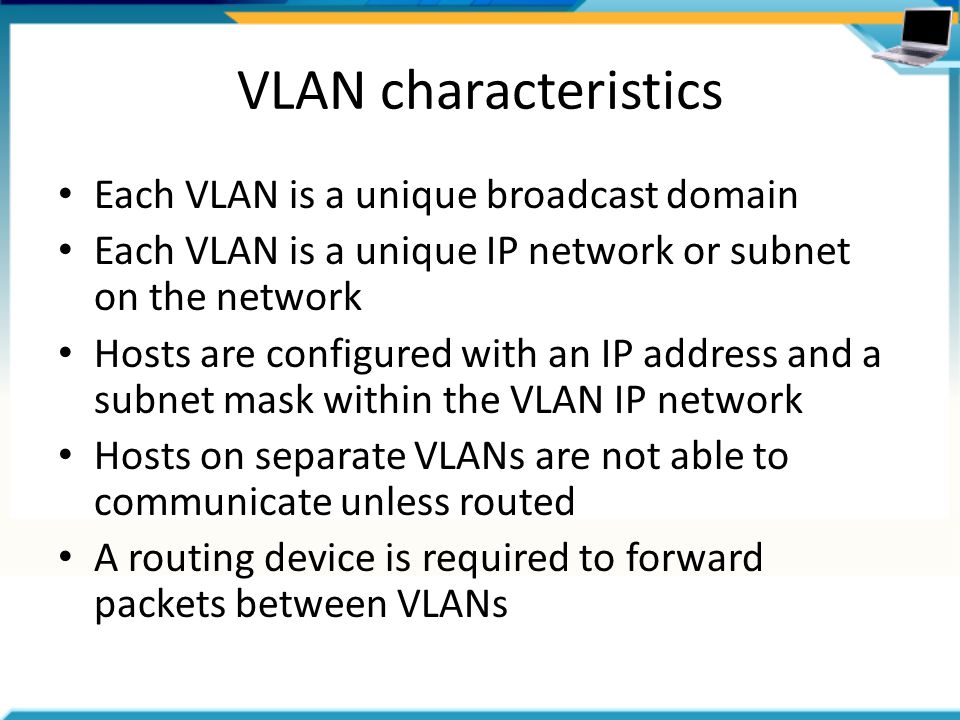 VLAN characteristics

• Each VLAN is a unique broadcast domain
• Each VLAN is a unique IP network or subnet on the network
• Hosts are configured with an IP address and a subnet mask within the VLAN IP network
• Hosts on separate VLANs are not able to communicate unless routed
• A routing device is required to forward packets between VLANs